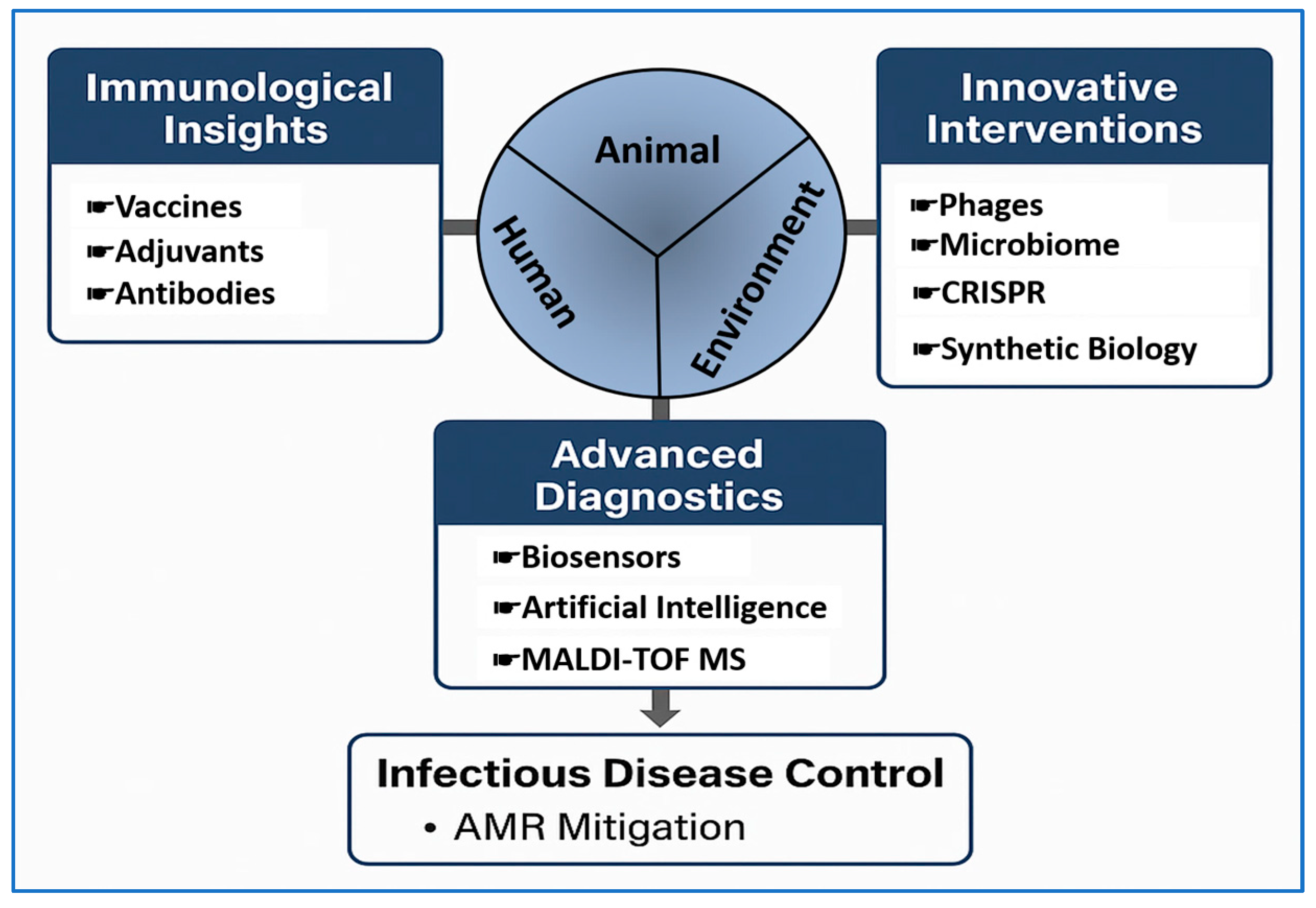 Immunological Insights

☛Vaccines
☛Adjuvants
☛Antibodies

Animal
Human
Environment

Innovative Interventions

☛Phages
☛Microbiome
☛CRISPR
☛Synthetic Biology

Advanced Diagnostics

☛Biosensors
☛Artificial Intelligence
☛MALDI-TOF MS

Infectious Disease Control
• AMR Mitigation